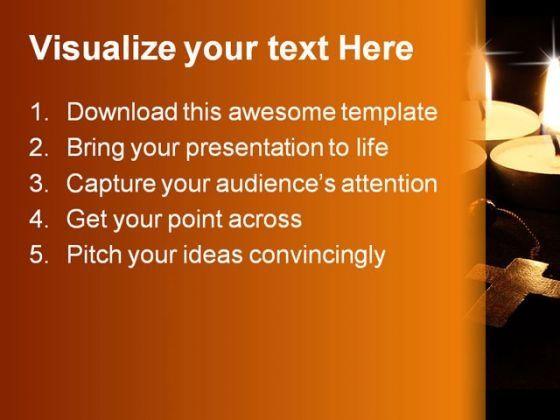 Visualize your text Here

1. Download this awesome template
2. Bring your presentation to life
3. Capture your audience's attention
4. Get your point across
5. Pitch your ideas convincingly